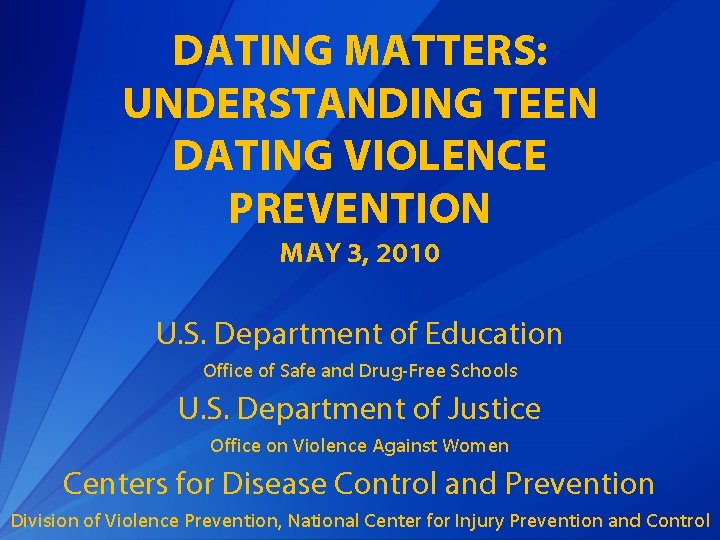 DATING MATTERS: UNDERSTANDING TEEN DATING VIOLENCE PREVENTION

MAY 3, 2010

U.S. Department of Education

Office of Safe and Drug-Free Schools

U.S. Department of Justice

Office on Violence Against Women

Centers for Disease Control and Prevention

Division of Violence Prevention, National Center for Injury Prevention and Control